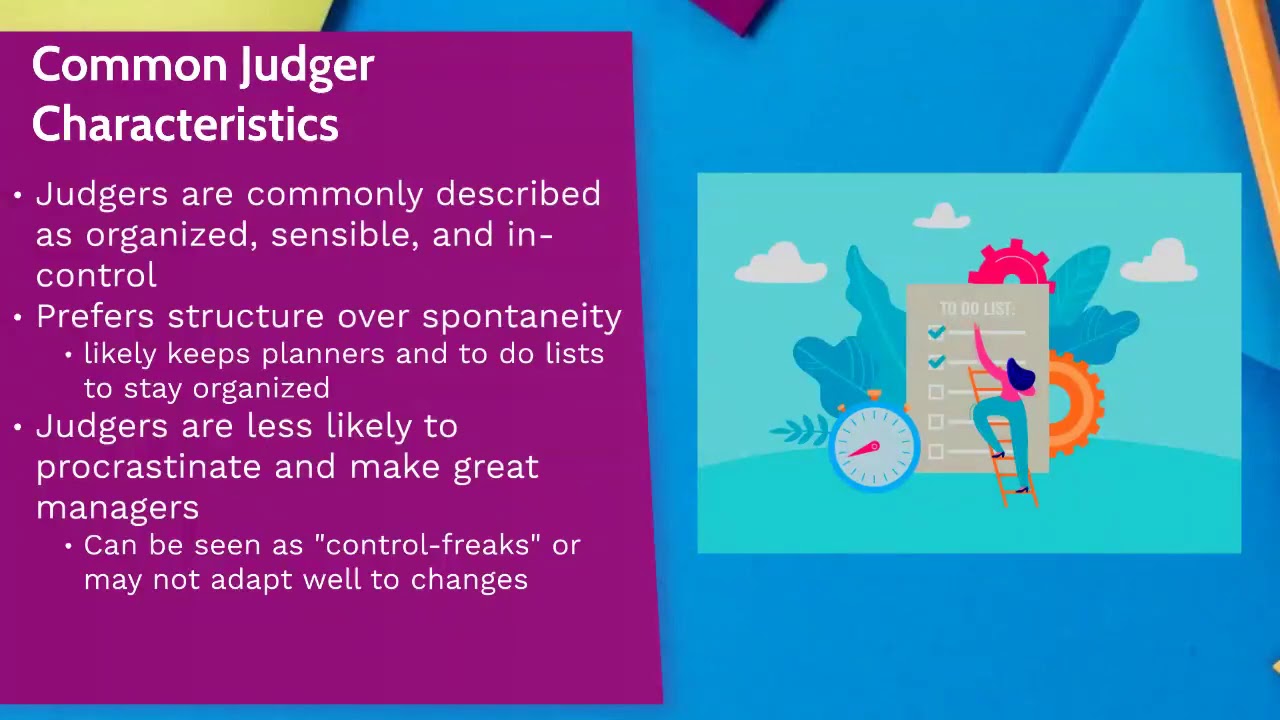 Common Judger Characteristics

• Judgers are commonly described as organized, sensible, and in-control
• Prefers structure over spontaneity
  • likely keeps planners and to do lists to stay organized
• Judgers are less likely to procrastinate and make great managers
  • Can be seen as "control-freaks" or may not adapt well to changes

TO DO LIST: